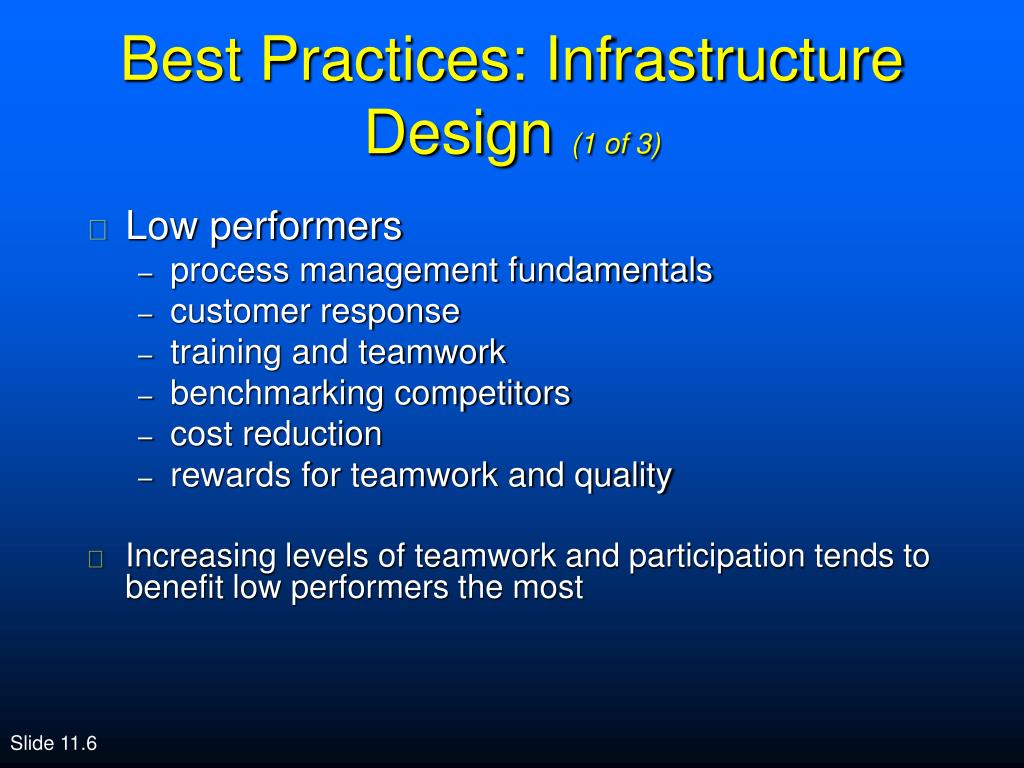 Best Practices: Infrastructure Design (1 of 3)

Low performers
– process management fundamentals
– customer response
– training and teamwork
– benchmarking competitors
– cost reduction
– rewards for teamwork and quality

Increasing levels of teamwork and participation tends to benefit low performers the most

Slide 11.6